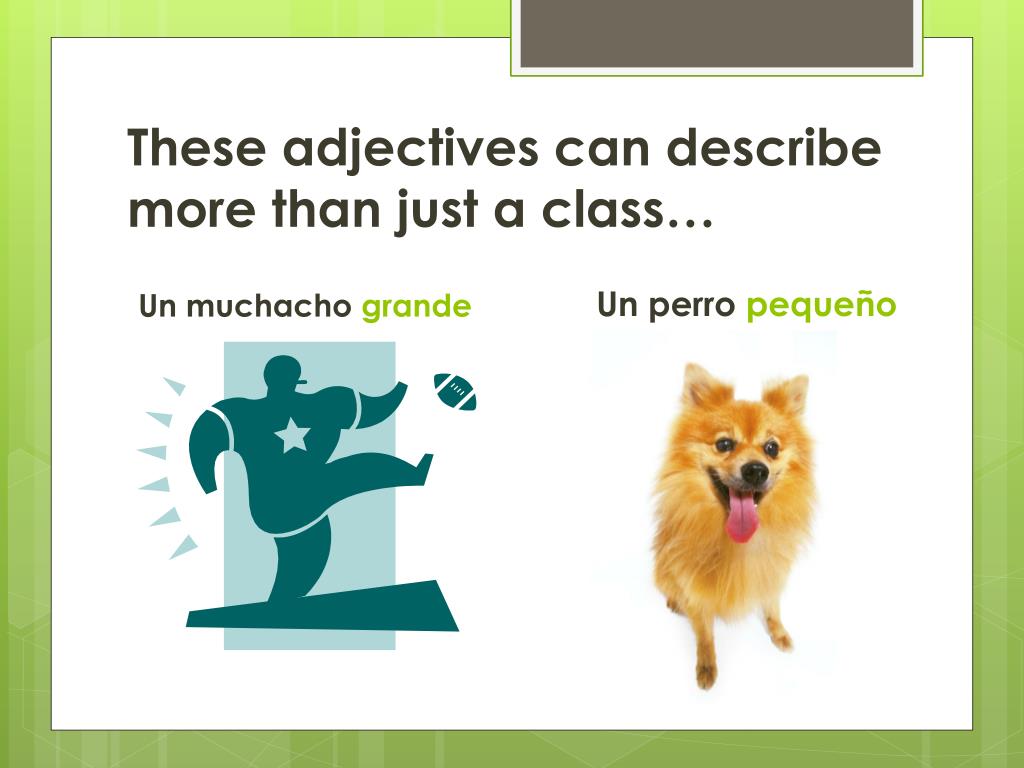 These adjectives can describe more than just a class…

Un muchacho grande

Un perro pequeño